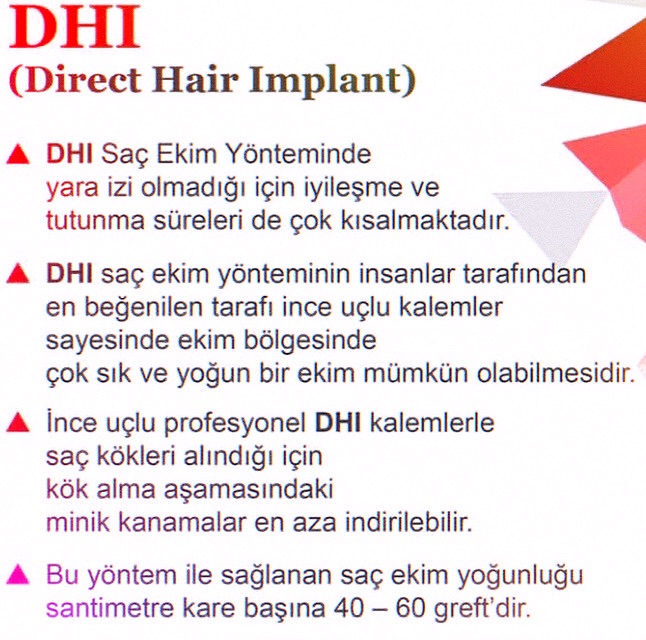 DHI
(Direct Hair Implant)

▲ DHI Saç Ekim Yönteminde yara izi olmadığı için iyileşme ve tutunma süreleri de çok kısalmaktadır.

▲ DHI saç ekim yönteminin insanlar tarafından en beğenilen tarafı ince uçlu kalemler sayesinde ekim bölgesinde çok sık ve yoğun bir ekim mümkün olabilmesidir.

▲ İnce uçlu profesyonel DHI kalemlerle saç kökleri alındığı için kök alma aşamasındaki minik kanamalar en aza indirilebilir.

▲ Bu yöntem ile sağlanan saç ekim yoğunluğu santimetre kare başına 40 – 60 greft'dir.